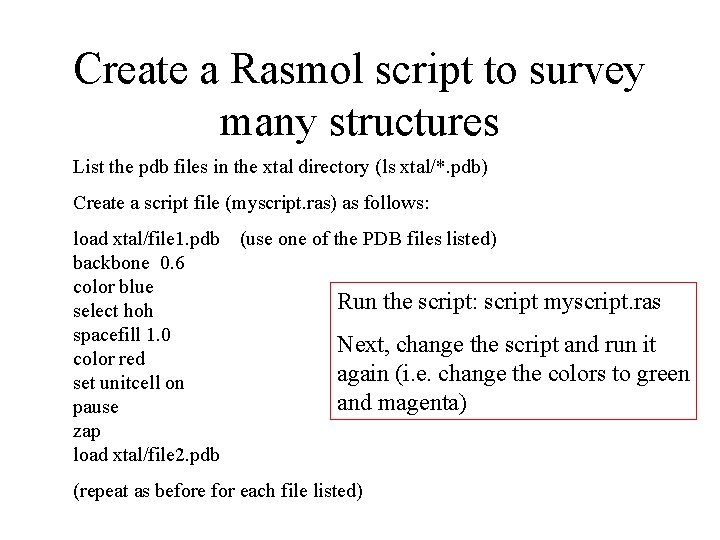 Create a Rasmol script to survey many structures

List the pdb files in the xtal directory (ls xtal/*.pdb)

Create a script file (myscript.ras) as follows:

load xtal/file1.pdb (use one of the PDB files listed)
backbone 0.6
color blue
select hoh
spacefill 1.0
color red
set unitcell on
pause
zap
load xtal/file2.pdb

(repeat as before for each file listed)

Run the script: script myscript.ras

Next, change the script and run it again (i.e. change the colors to green and magenta)